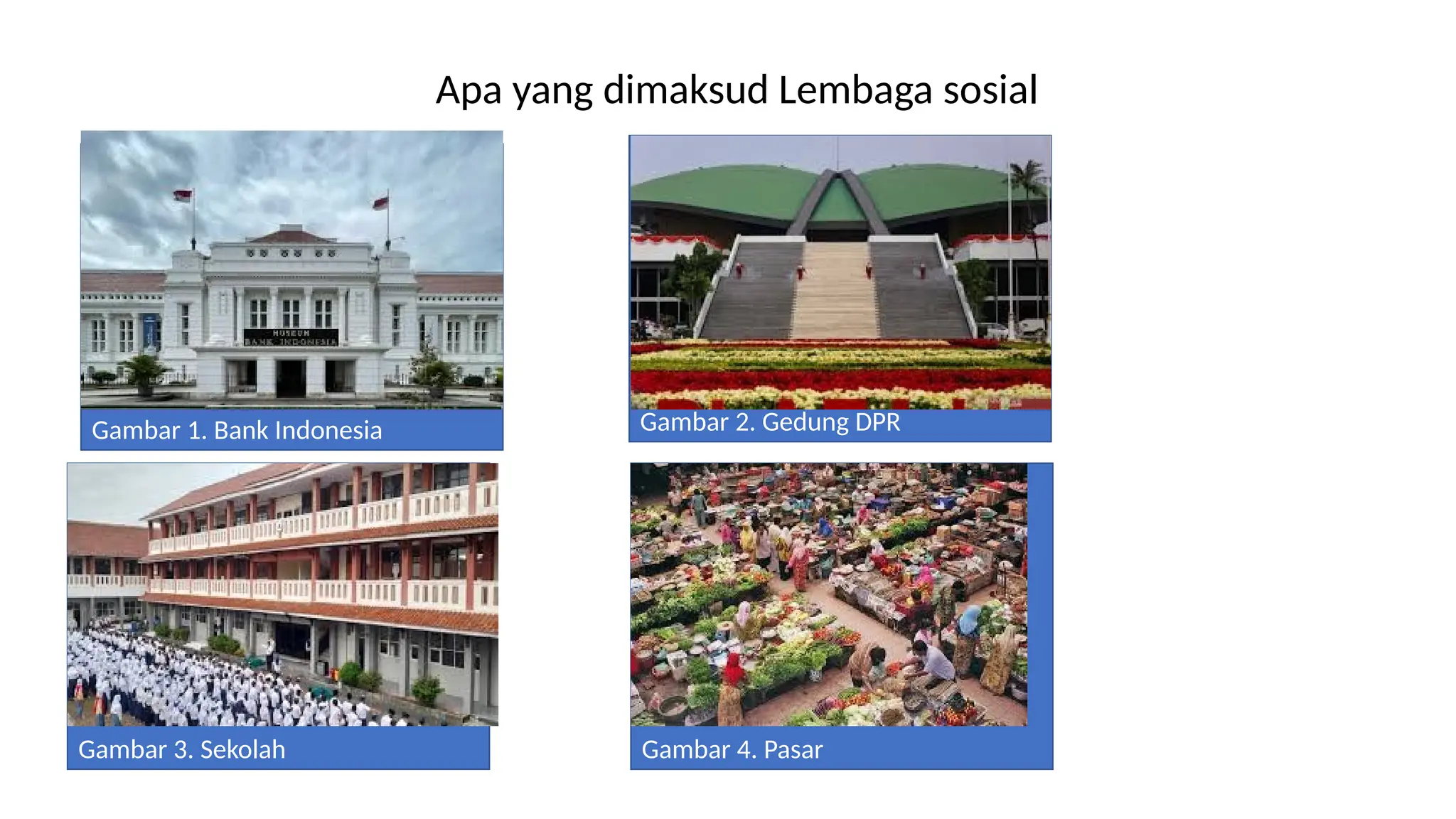 Apa yang dimaksud Lembaga sosial

MUSEUM
BANK INDONESIA

Gambar 1. Bank Indonesia

Gambar 2. Gedung DPR

Gambar 3. Sekolah

Gambar 4. Pasar